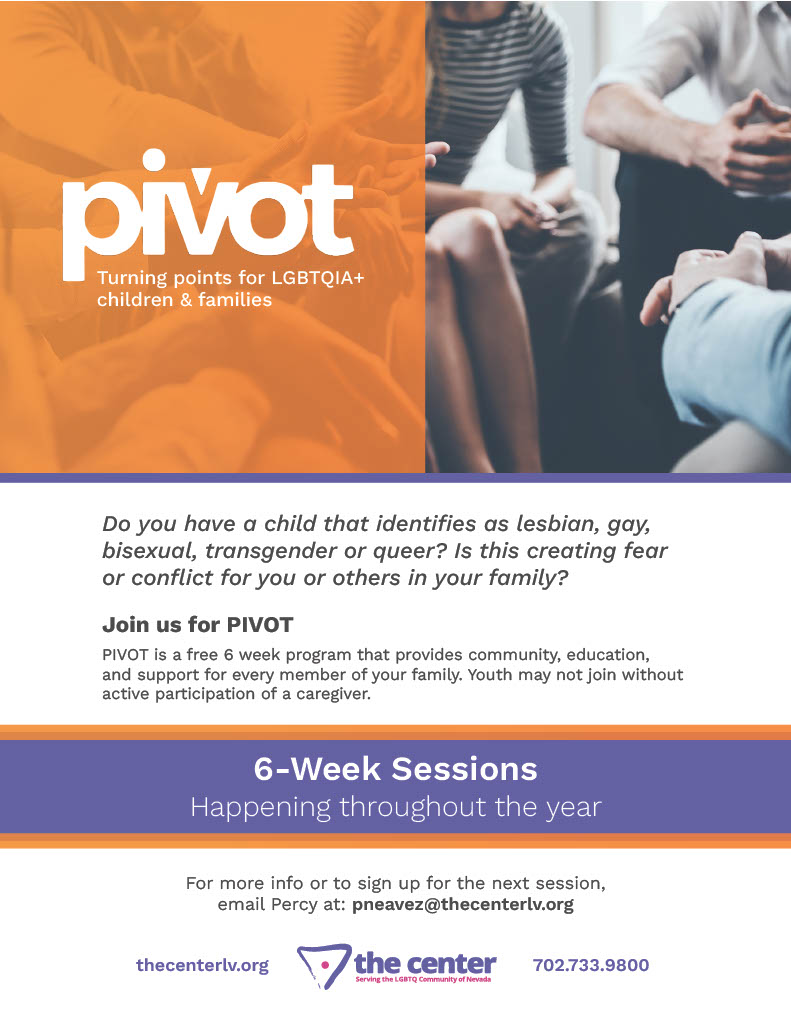 pivot
Turning points for LGBTQIA+ children & families

Do you have a child that identifies as lesbian, gay, bisexual, transgender or queer? Is this creating fear or conflict for you or others in your family?

Join us for PIVOT

PIVOT is a free 6 week program that provides community, education, and support for every member of your family. Youth may not join without active participation of a caregiver.

6-Week Sessions
Happening throughout the year

For more info or to sign up for the next session, email Percy at: pneavez@thecenterlv.org

thecenterlv.org

the center
Serving the LGBTQ Community of Nevada

702.733.9800